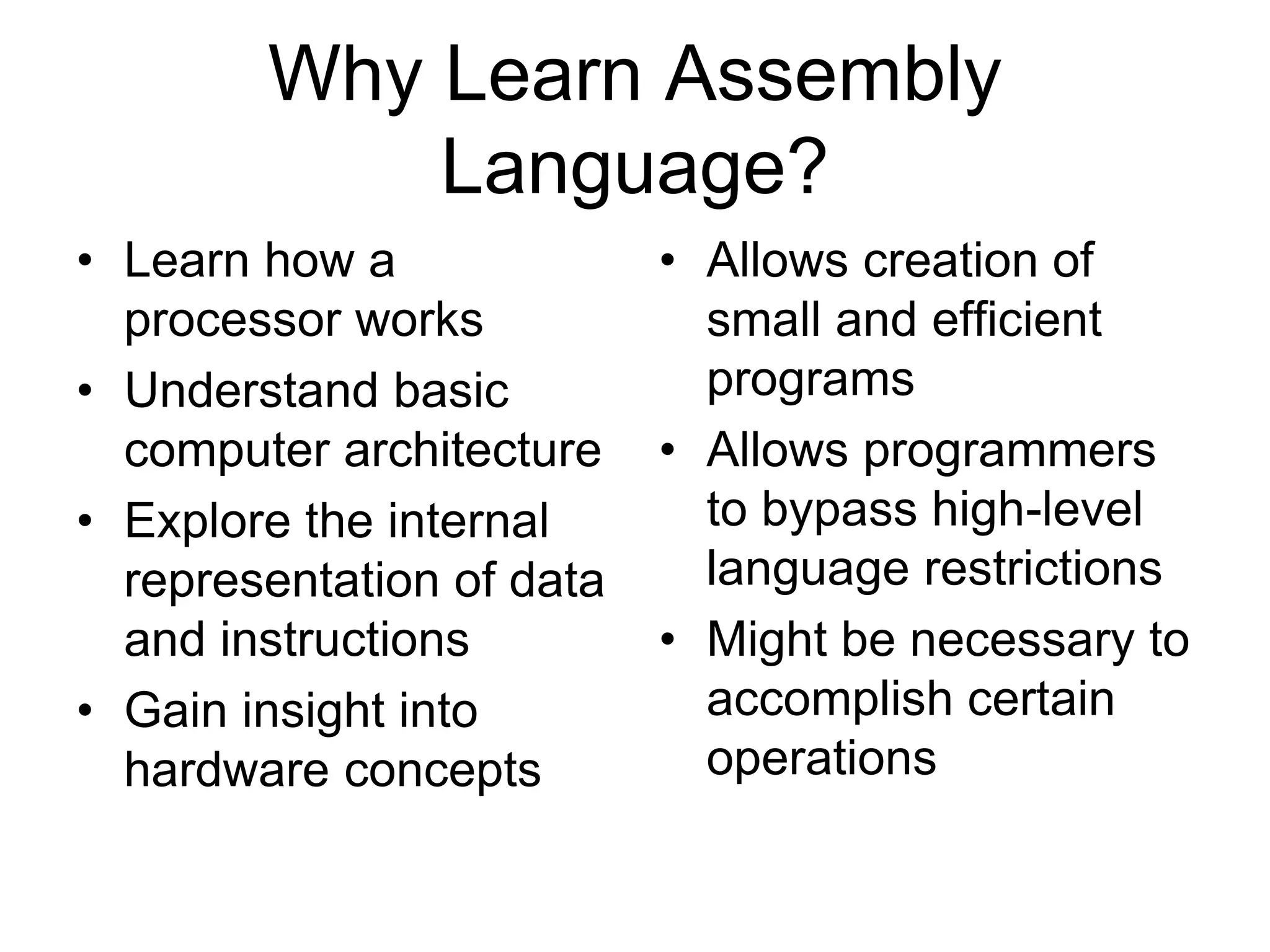 Why Learn Assembly Language?

• Learn how a processor works
• Understand basic computer architecture
• Explore the internal representation of data and instructions
• Gain insight into hardware concepts

• Allows creation of small and efficient programs
• Allows programmers to bypass high-level language restrictions
• Might be necessary to accomplish certain operations